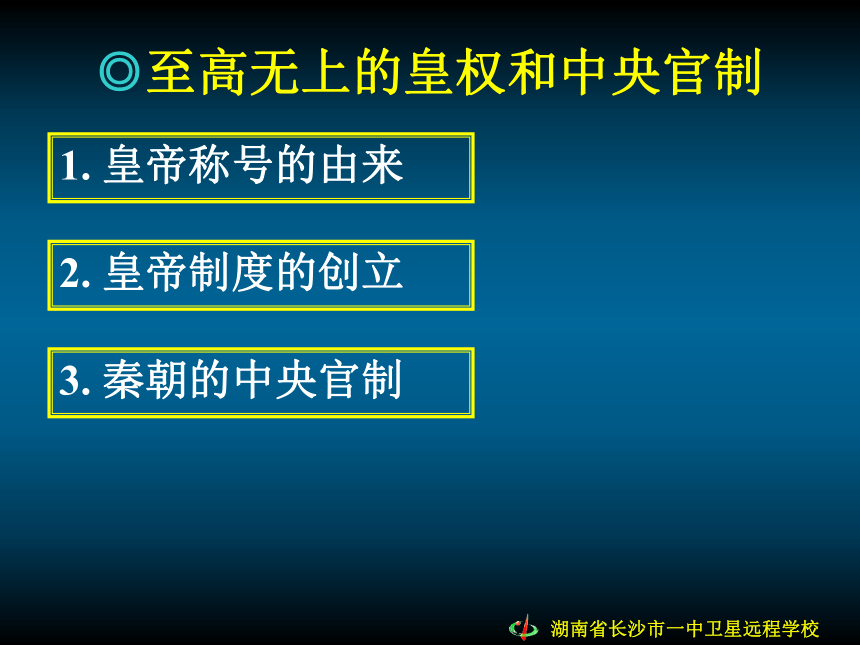 ◎至高无上的皇权和中央官制

1. 皇帝称号的由来

2. 皇帝制度的创立

3. 秦朝的中央官制

湖南省长沙市一中卫星远程学校